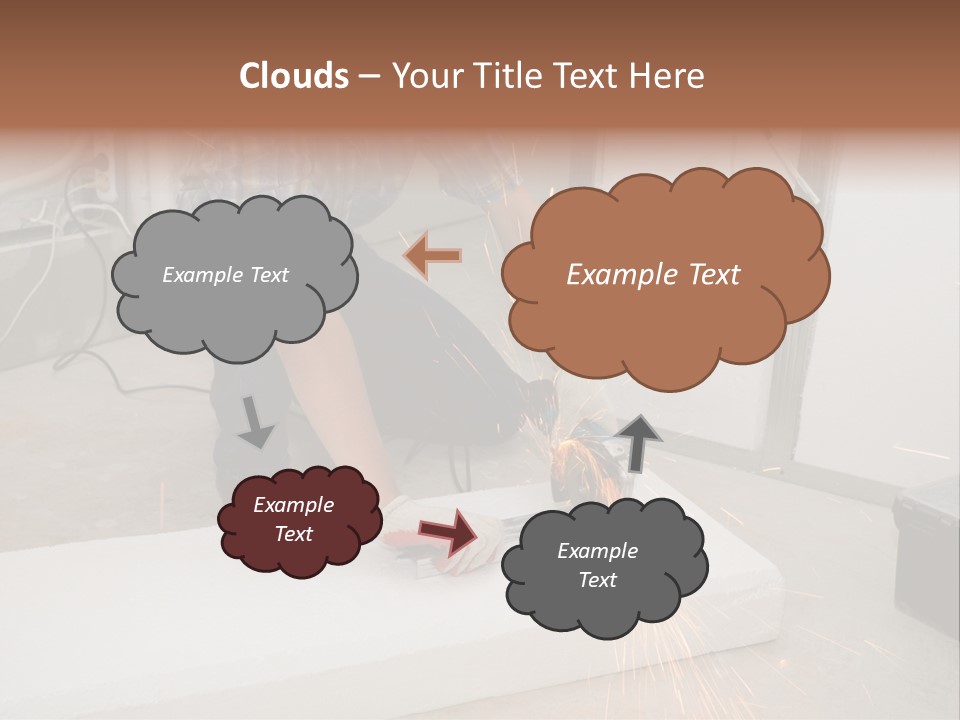 Clouds – Your Title Text Here

Example Text

Example Text

Example Text

Example Text